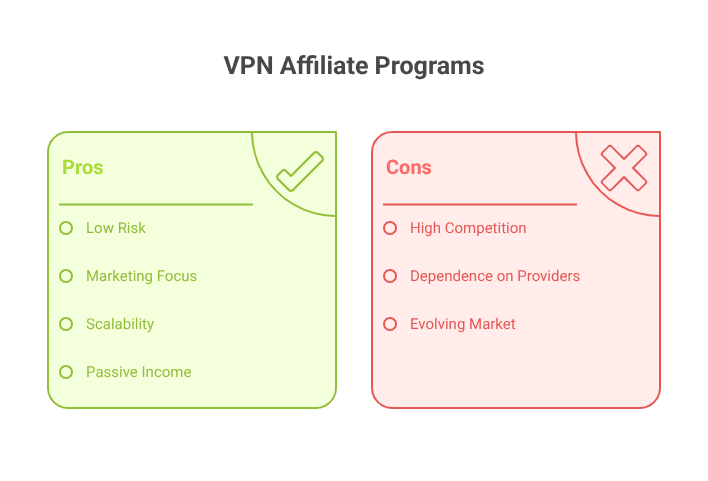 VPN Affiliate Programs

Pros

Low Risk

Marketing Focus

Scalability

Passive Income

Cons

High Competition

Dependence on Providers

Evolving Market